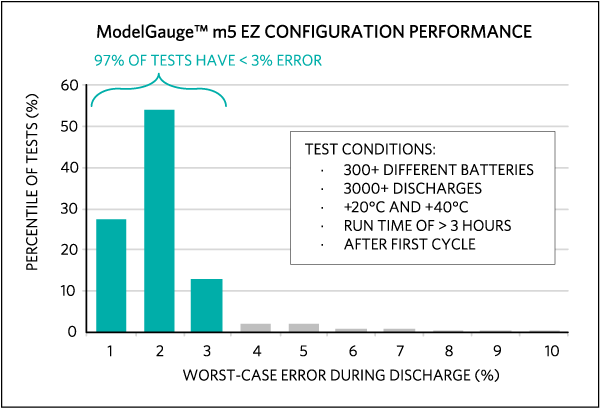 ModelGauge™ m5 EZ CONFIGURATION PERFORMANCE

97% OF TESTS HAVE < 3% ERROR

PERCENTILE OF TESTS (%)

60
50
40
30
20
10
0

TEST CONDITIONS:
· 300+ DIFFERENT BATTERIES
· 3000+ DISCHARGES
· +20°C AND +40°C
· RUN TIME OF > 3 HOURS
· AFTER FIRST CYCLE

1 2 3 4 5 6 7 8 9 10

WORST-CASE ERROR DURING DISCHARGE (%)